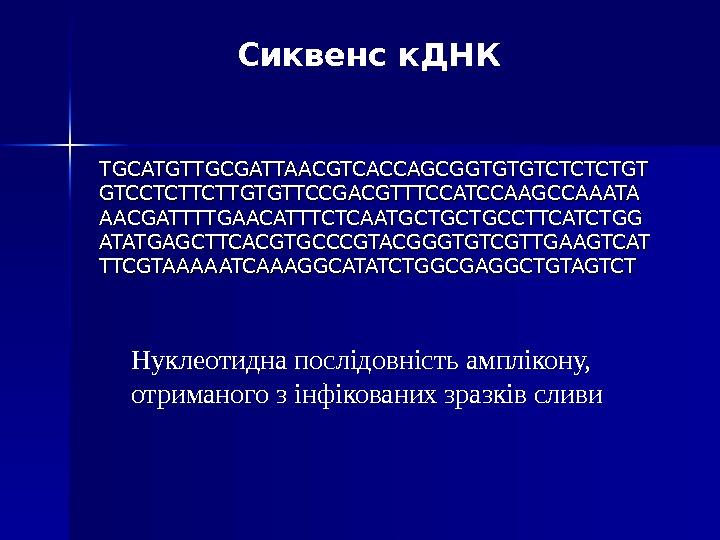 Сиквенс кДНК

TGCATGTTGCGATTAACGTCACCAGCGGTGTGTCTCTCTGT
GTCCTCTTCTTGTGTTCCGACGTTTCCATCCAAGCCAAATA
AACGATTTTGAACATTTCTCAATGCTGCTGCCTTCATCTGG
ATATGAGCTTCACGTGCCCGTACGGGTGTCGTTGAAGTCAT
TTCGTAAAAATCAAAGGCATATCTGGCGAGGCTGTAGTCT

Нуклеотидна послідовність амплікону, отриманого з інфікованих зразків сливи